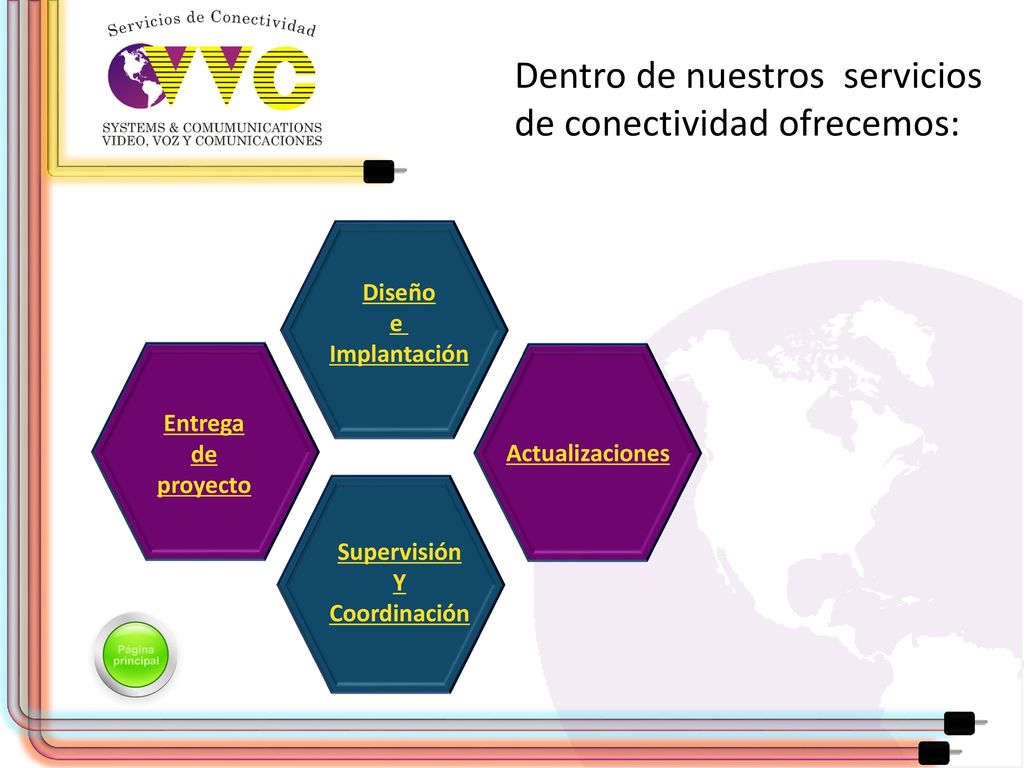 Servicios de Conectividad
VVC
SYSTEMS & COMUMUNICATIONS
VIDEO, VOZ Y COMUNICACIONES

Dentro de nuestros servicios de conectividad ofrecemos:

Diseño e Implantación

Entrega de proyecto

Actualizaciones

Supervisión Y Coordinación

Página principal